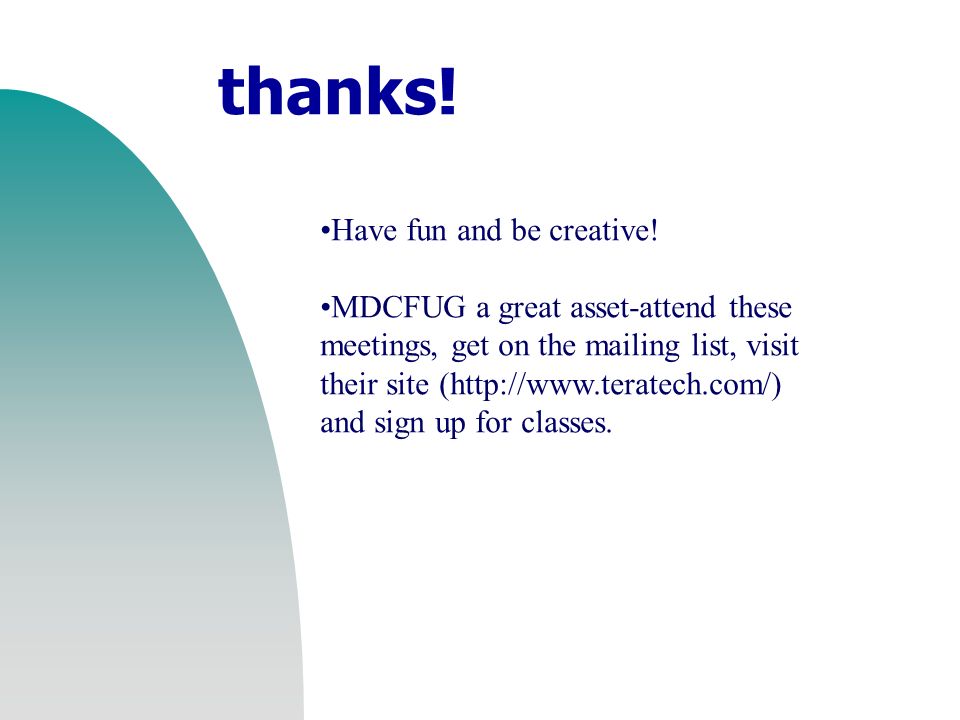 thanks!

•Have fun and be creative!

•MDCFUG a great asset-attend these meetings, get on the mailing list, visit their site (http://www.teratech.com/) and sign up for classes.